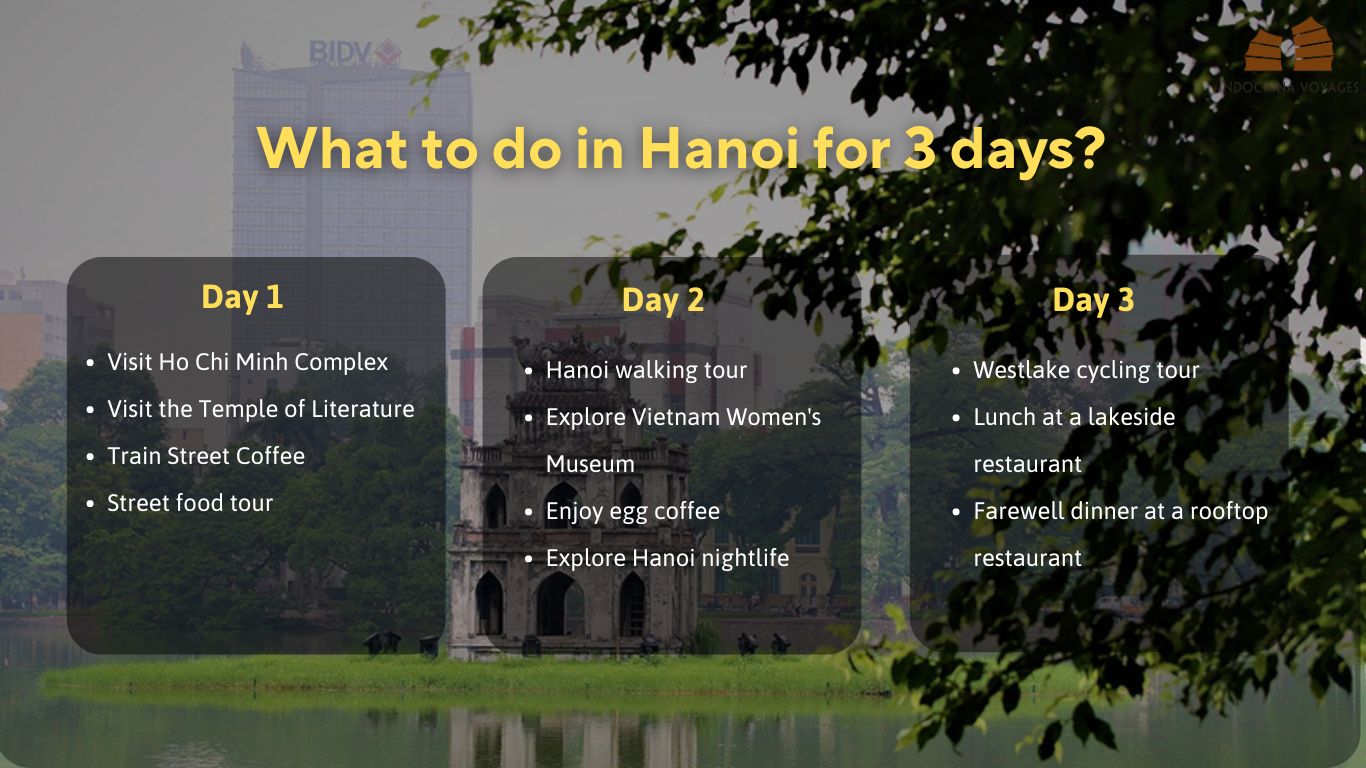 BIDV

INDOCHINA VOYAGES

What to do in Hanoi for 3 days?

Day 1

- Visit Ho Chi Minh Complex
- Visit the Temple of Literature
- Train Street Coffee
- Street food tour

Day 2

- Hanoi walking tour
- Explore Vietnam Women's Museum
- Enjoy egg coffee
- Explore Hanoi nightlife

Day 3

- Westlake cycling tour
- Lunch at a lakeside restaurant
- Farewell dinner at a rooftop restaurant